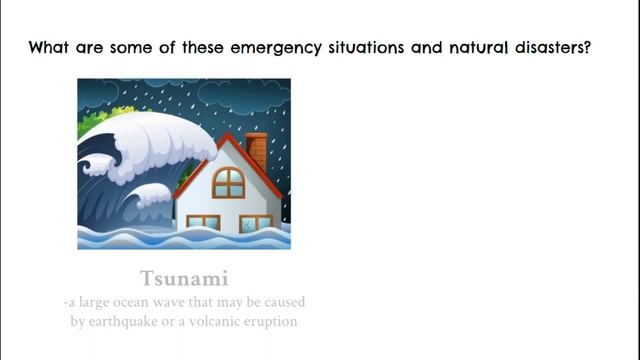 What are some of these emergency situations and natural disasters?

Tsunami
-a large ocean wave that may be caused by earthquake or a volcanic eruption